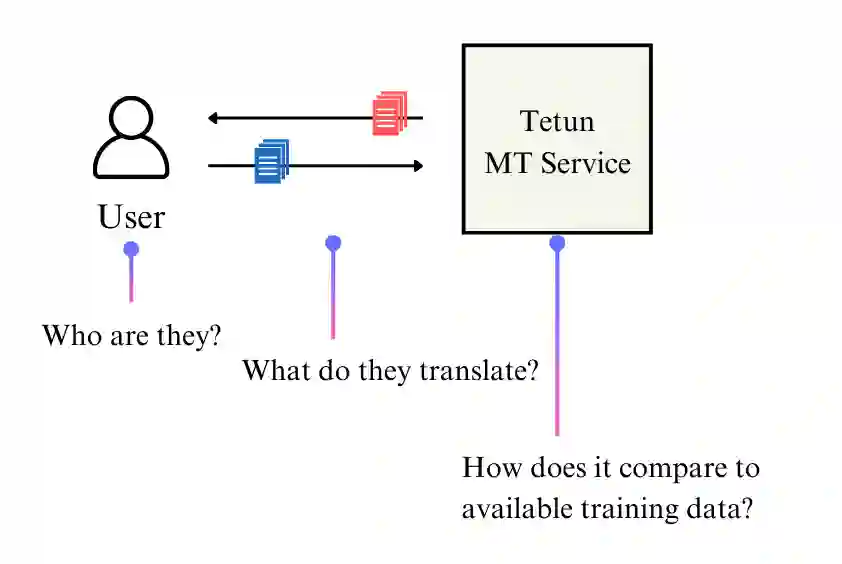 User

Tetun
MT Service

Who are they?

What do they translate?

How does it compare to available training data?